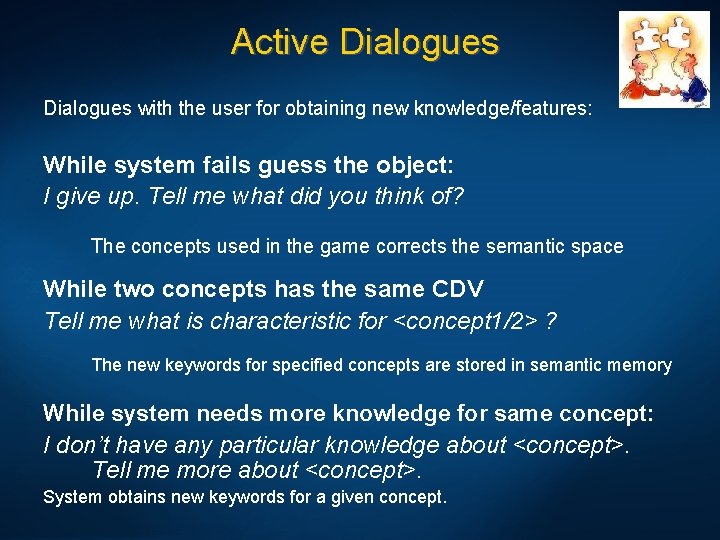 Active Dialogues

Dialogues with the user for obtaining new knowledge/features:

While system fails guess the object:
I give up. Tell me what did you think of?

The concepts used in the game corrects the semantic space

While two concepts has the same CDV
Tell me what is characteristic for <concept1/2> ?

The new keywords for specified concepts are stored in semantic memory

While system needs more knowledge for same concept:
I don't have any particular knowledge about <concept>. Tell me more about <concept>.
System obtains new keywords for a given concept.